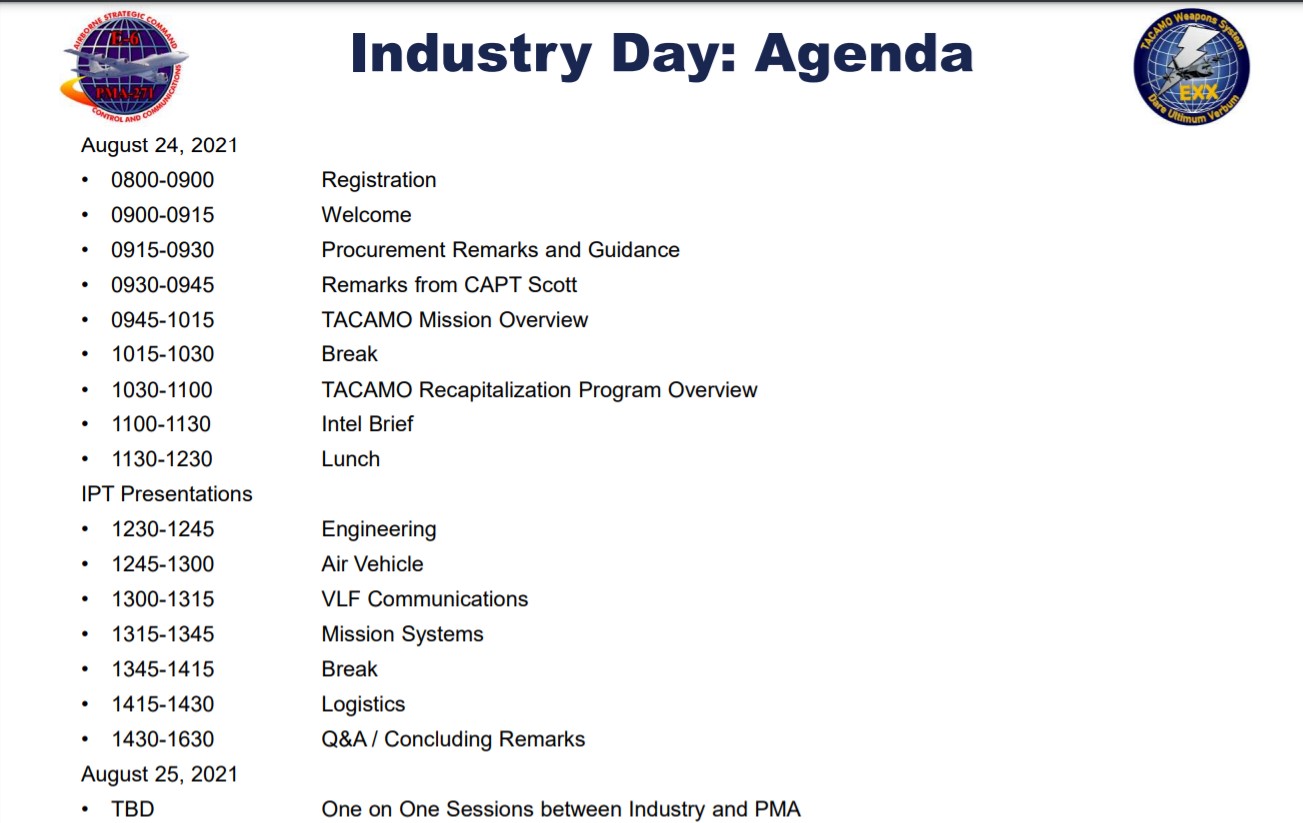 AIRBORNE STRATEGIC COMMAND
E-6
PMA-271
CONTROL AND COMMUNICATIONS

Industry Day: Agenda

TACAMO Weapons System
EXX
Dare Ultimum Verbum

August 24, 2021
• 0800-0900 Registration
• 0900-0915 Welcome
• 0915-0930 Procurement Remarks and Guidance
• 0930-0945 Remarks from CAPT Scott
• 0945-1015 TACAMO Mission Overview
• 1015-1030 Break
• 1030-1100 TACAMO Recapitalization Program Overview
• 1100-1130 Intel Brief
• 1130-1230 Lunch
IPT Presentations
• 1230-1245 Engineering
• 1245-1300 Air Vehicle
• 1300-1315 VLF Communications
• 1315-1345 Mission Systems
• 1345-1415 Break
• 1415-1430 Logistics
• 1430-1630 Q&A / Concluding Remarks
August 25, 2021
• TBD One on One Sessions between Industry and PMA